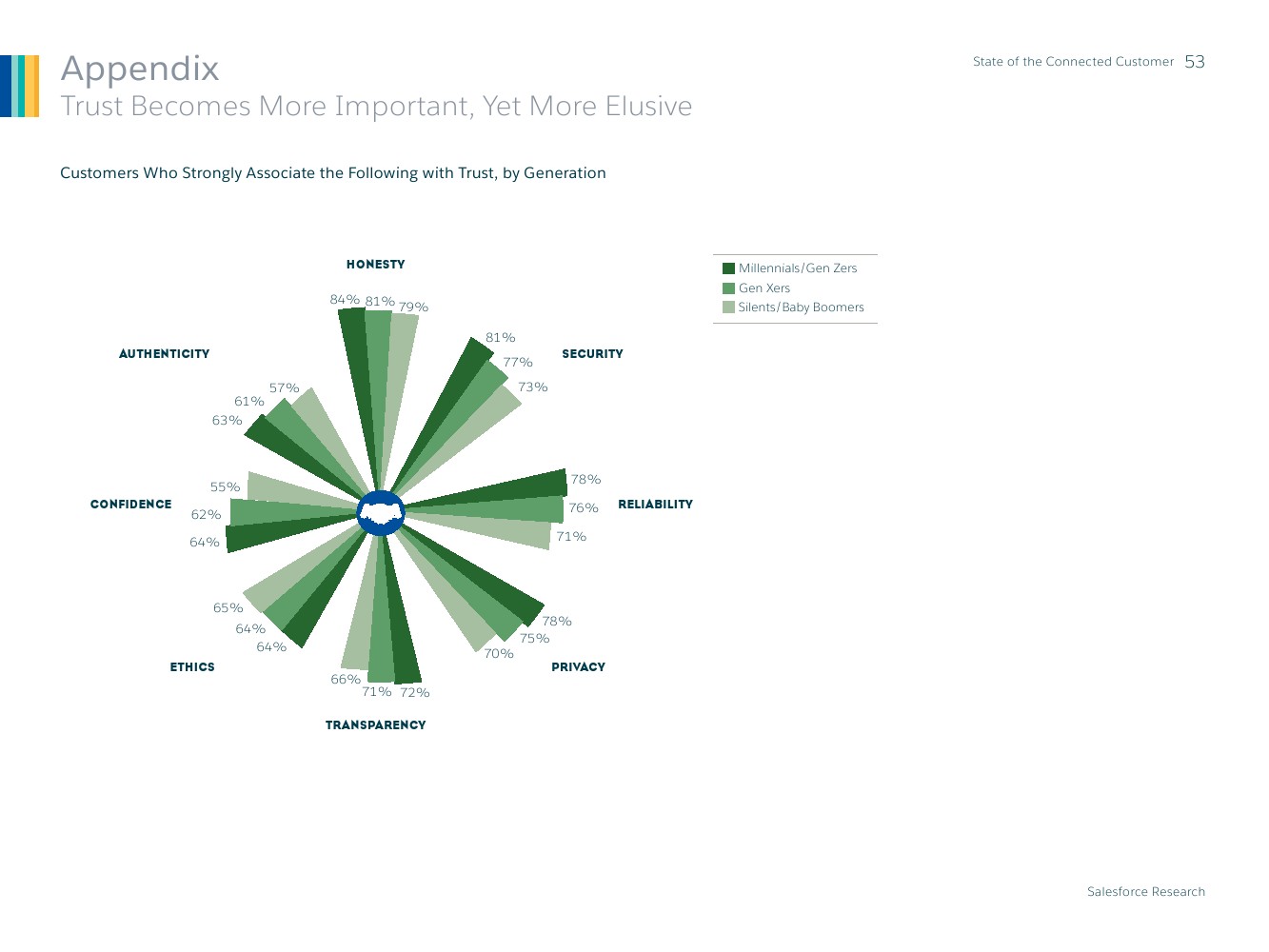 Appendix
Trust Becomes More Important, Yet More Elusive

State of the Connected Customer 53

Customers Who Strongly Associate the Following with Trust, by Generation

Millennials/Gen Zers
Gen Xers
Silents/Baby Boomers

HONESTY
84% 81% 79%

SECURITY
81%
77%
73%

RELIABILITY
78%
76%
71%

PRIVACY
78%
75%
70%

TRANSPARENCY
66%
71% 72%

ETHICS
65%
64%
64%

CONFIDENCE
55%
62%
64%

AUTHENTICITY
57%
61%
63%

Salesforce Research